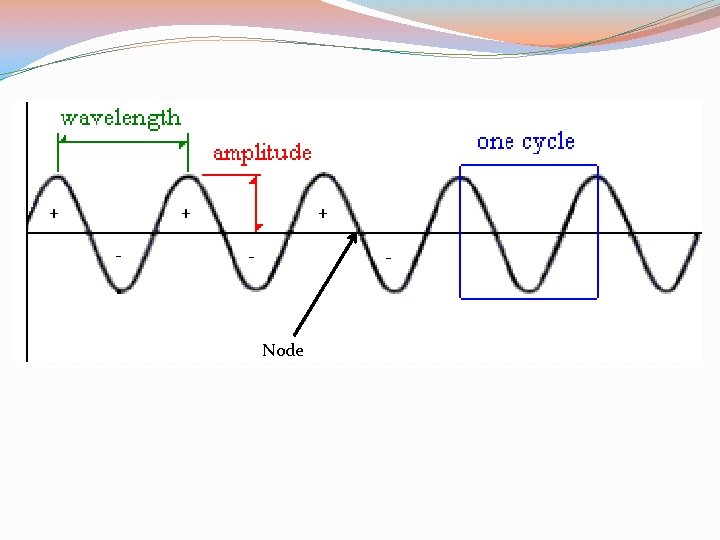 wavelength

amplitude

one cycle

+ + +

- - -

Node